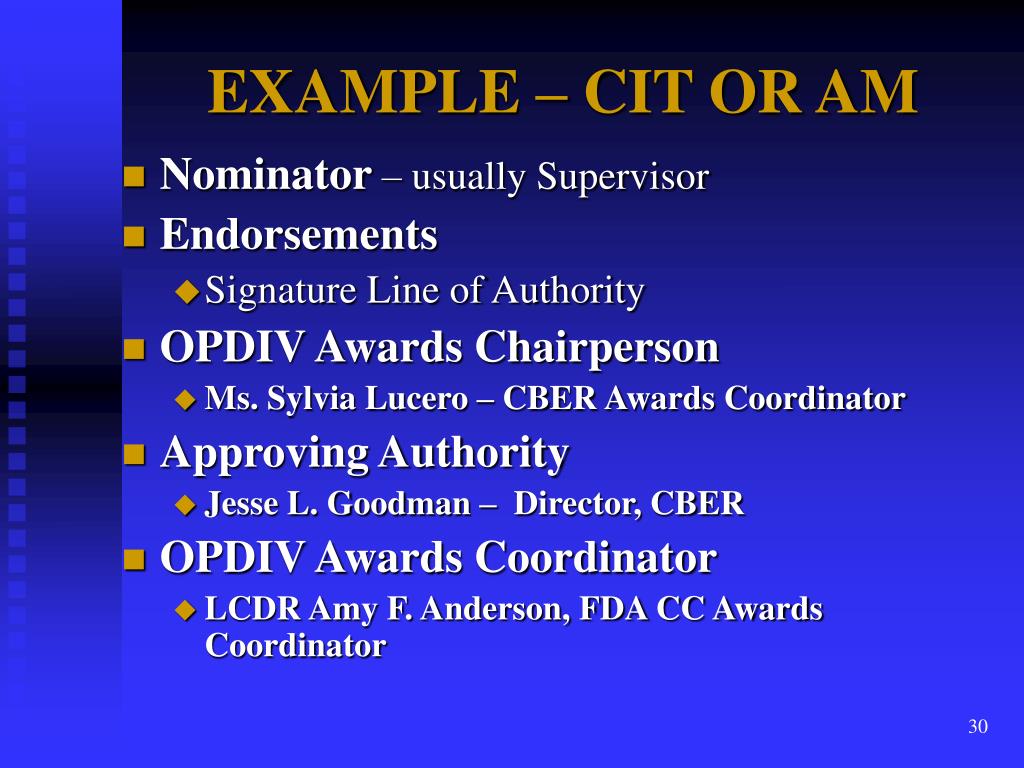 EXAMPLE – CIT OR AM

Nominator – usually Supervisor

Endorsements

Signature Line of Authority

OPDIV Awards Chairperson

Ms. Sylvia Lucero – CBER Awards Coordinator

Approving Authority

Jesse L. Goodman – Director, CBER

OPDIV Awards Coordinator

LCDR Amy F. Anderson, FDA CC Awards Coordinator

30